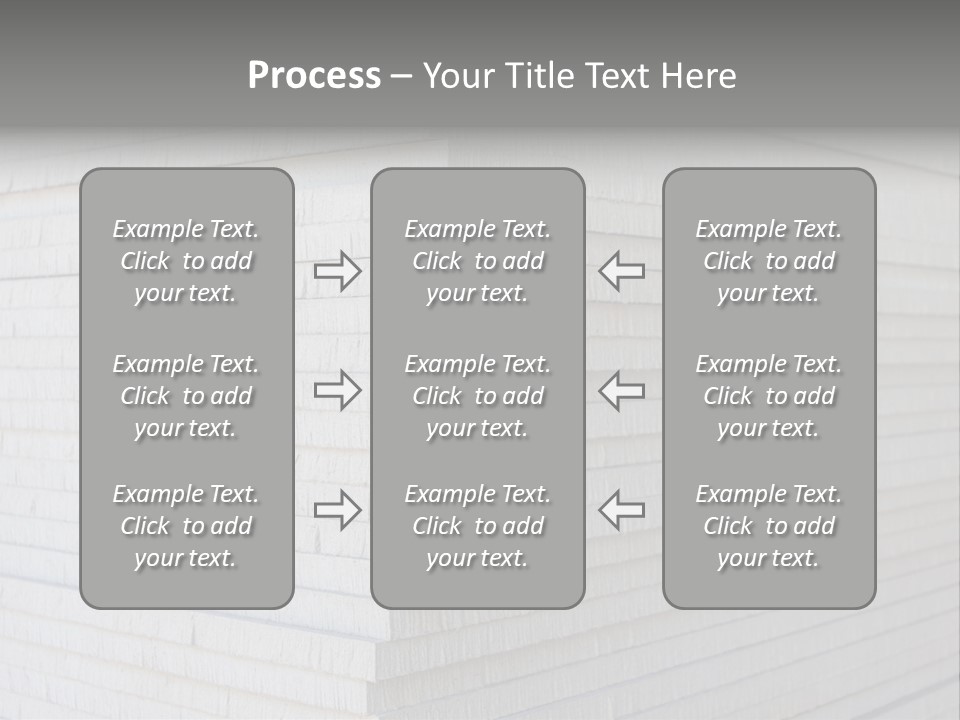 Process – Your Title Text Here

Example Text. Click to add your text.

Example Text. Click to add your text.

Example Text. Click to add your text.

Example Text. Click to add your text.

Example Text. Click to add your text.

Example Text. Click to add your text.

Example Text. Click to add your text.

Example Text. Click to add your text.

Example Text. Click to add your text.